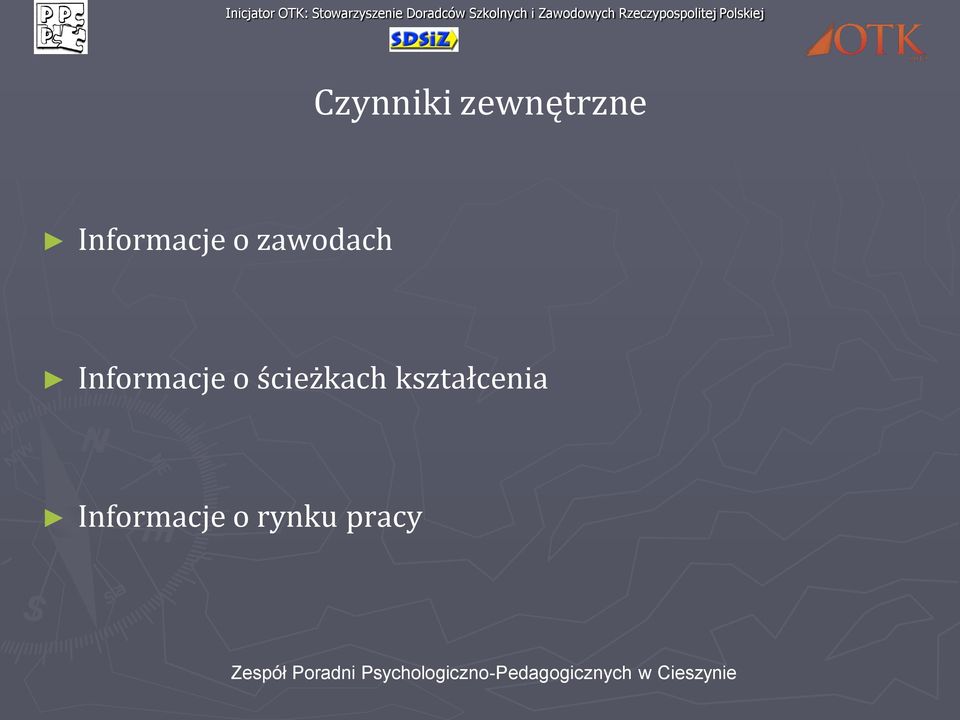 PPP

Inicjator OTK: Stowarzyszenie Doradców Szkolnych i Zawodowych Rzeczypospolitej Polskiej

SDSiZ

OTK

Czynniki zewnętrzne

► Informacje o zawodach

► Informacje o ścieżkach kształcenia

► Informacje o rynku pracy

Zespół Poradni Psychologiczno-Pedagogicznych w Cieszynie